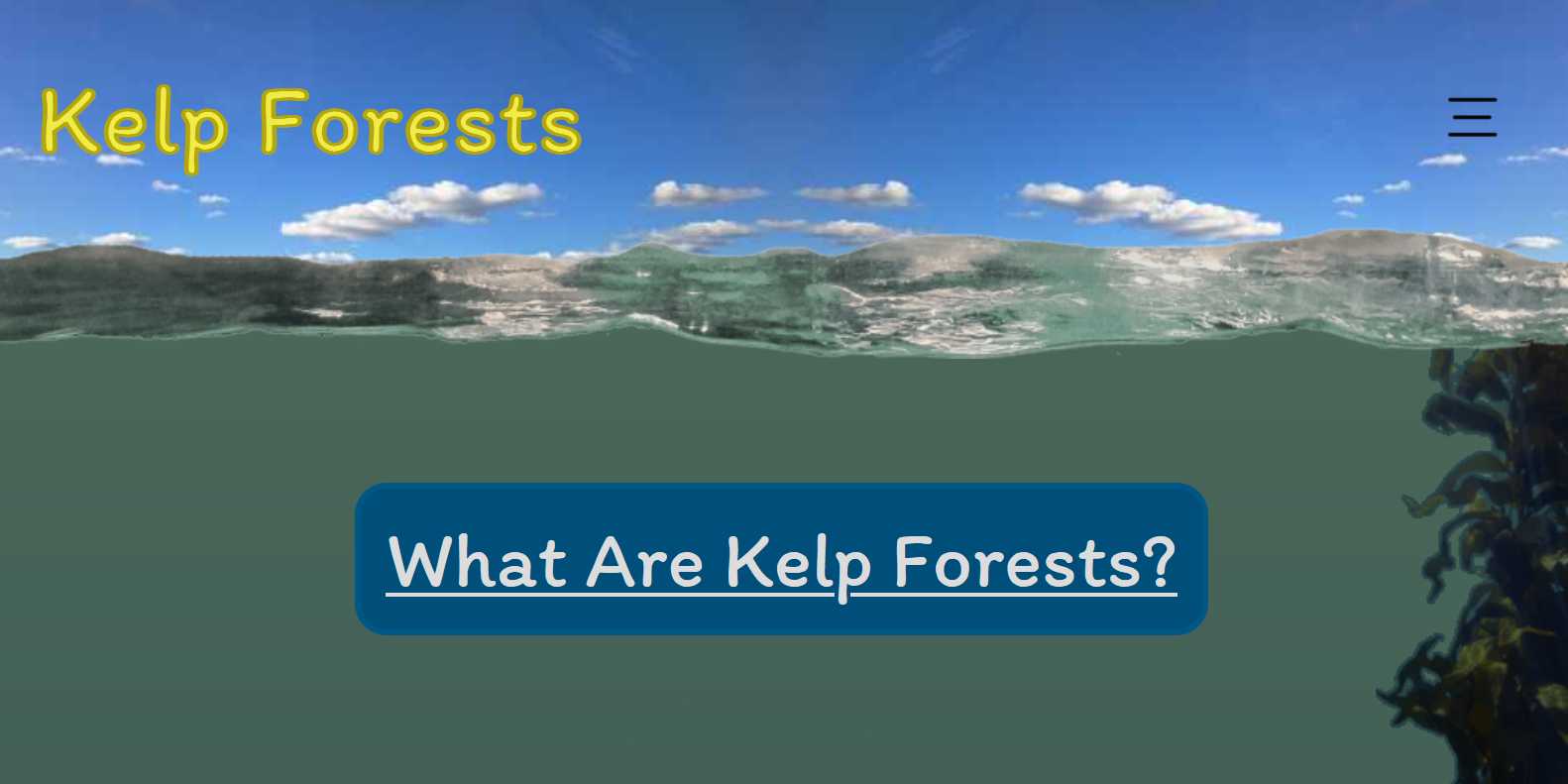 Kelp Forests

What Are Kelp Forests?